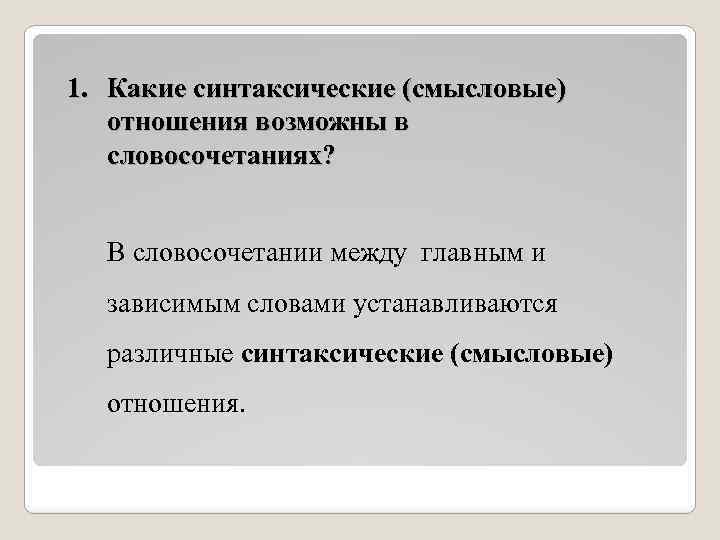 1. Какие синтаксические (смысловые) отношения возможны в словосочетаниях?

В словосочетании между главным и зависимым словами устанавливаются различные синтаксические (смысловые) отношения.